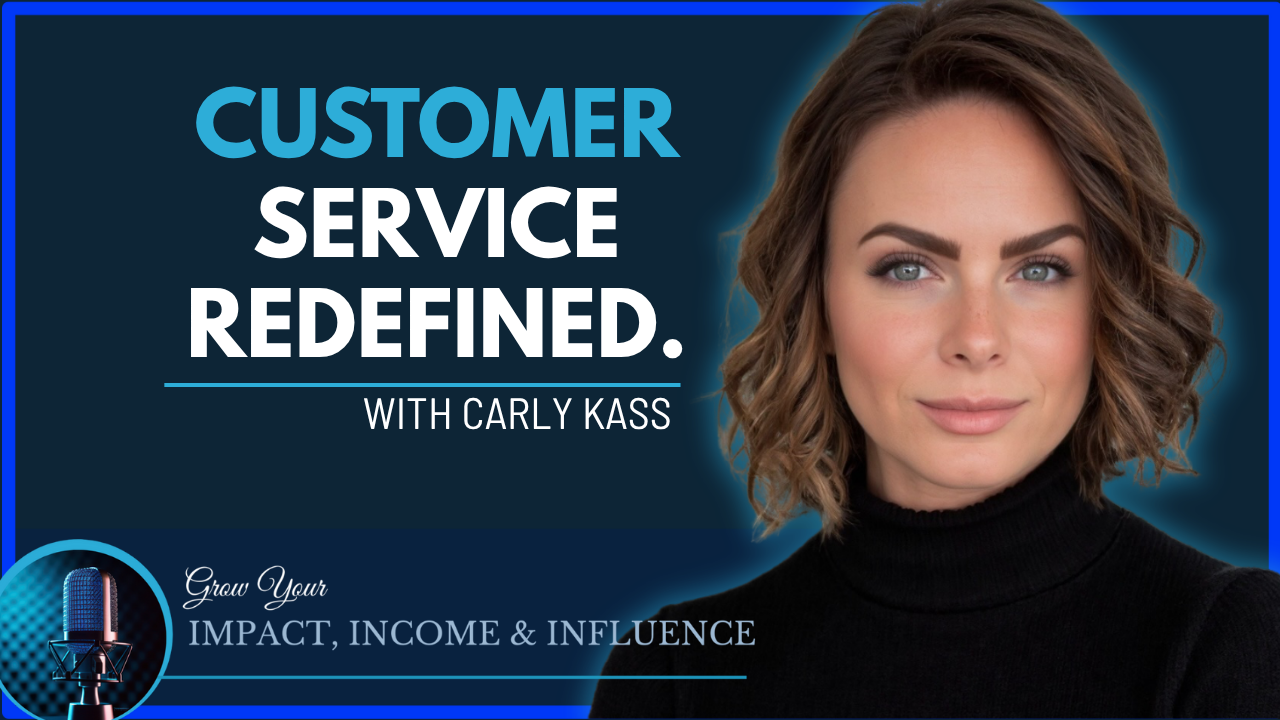 CUSTOMER SERVICE REDEFINED.

WITH CARLY KASS

Grow Your
IMPACT, INCOME & INFLUENCE